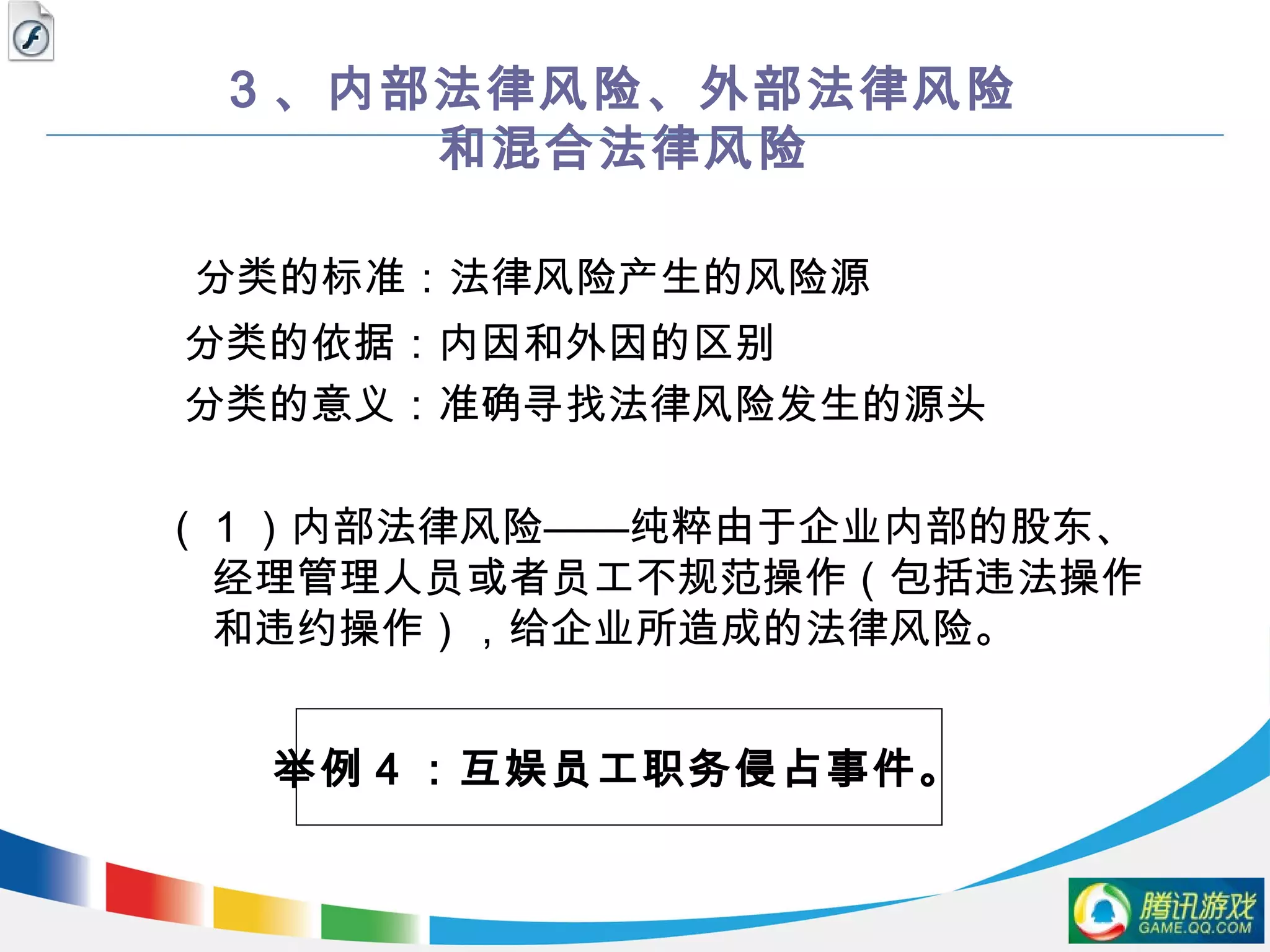 3、内部法律风险、外部法律风险和混合法律风险

分类的标准：法律风险产生的风险源

分类的依据：内因和外因的区别

分类的意义：准确寻找法律风险发生的源头

（1）内部法律风险——纯粹由于企业内部的股东、经理管理人员或者员工不规范操作（包括违法操作和违约操作），给企业所造成的法律风险。

举例4：互娱员工职务侵占事件。

腾讯游戏
GAME.QQ.COM